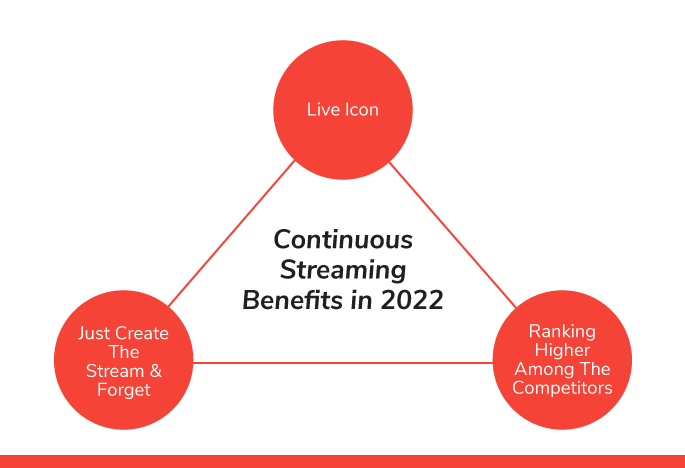 Live Icon

Continuous Streaming Benefits in 2022

Just Create The Stream & Forget

Ranking Higher Among The Competitors